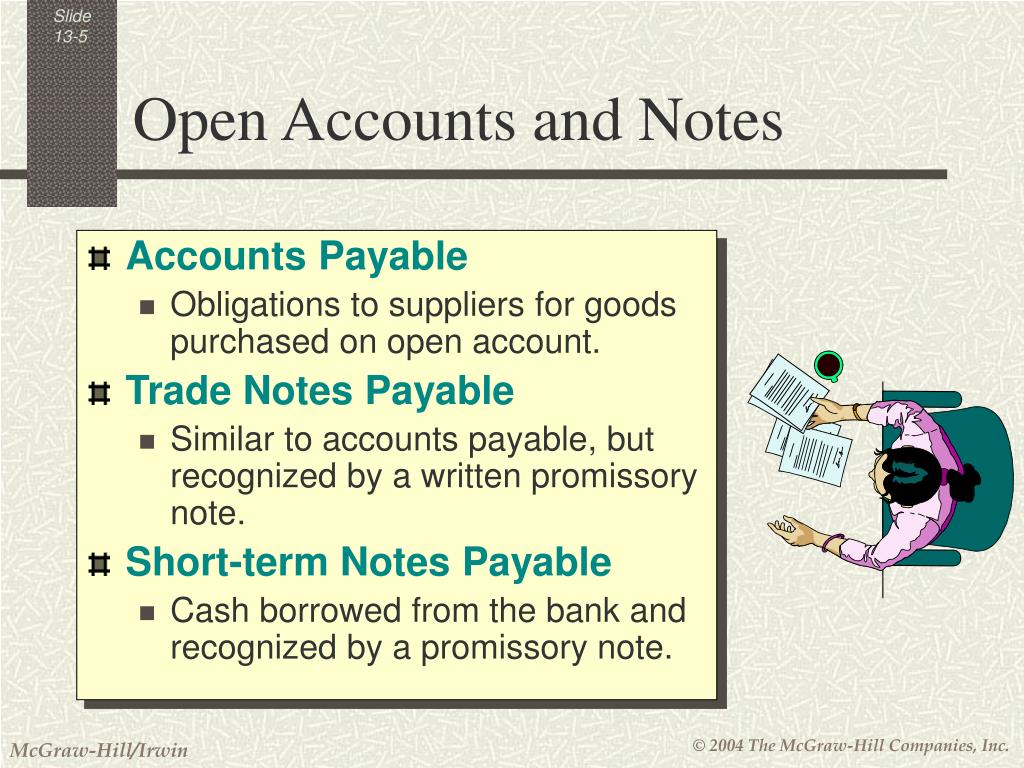 Slide 13-5

Open Accounts and Notes

Accounts Payable

Obligations to suppliers for goods purchased on open account.

Trade Notes Payable

Similar to accounts payable, but recognized by a written promissory note.

Short-term Notes Payable

Cash borrowed from the bank and recognized by a promissory note.

McGraw-Hill/Irwin

© 2004 The McGraw-Hill Companies, Inc.